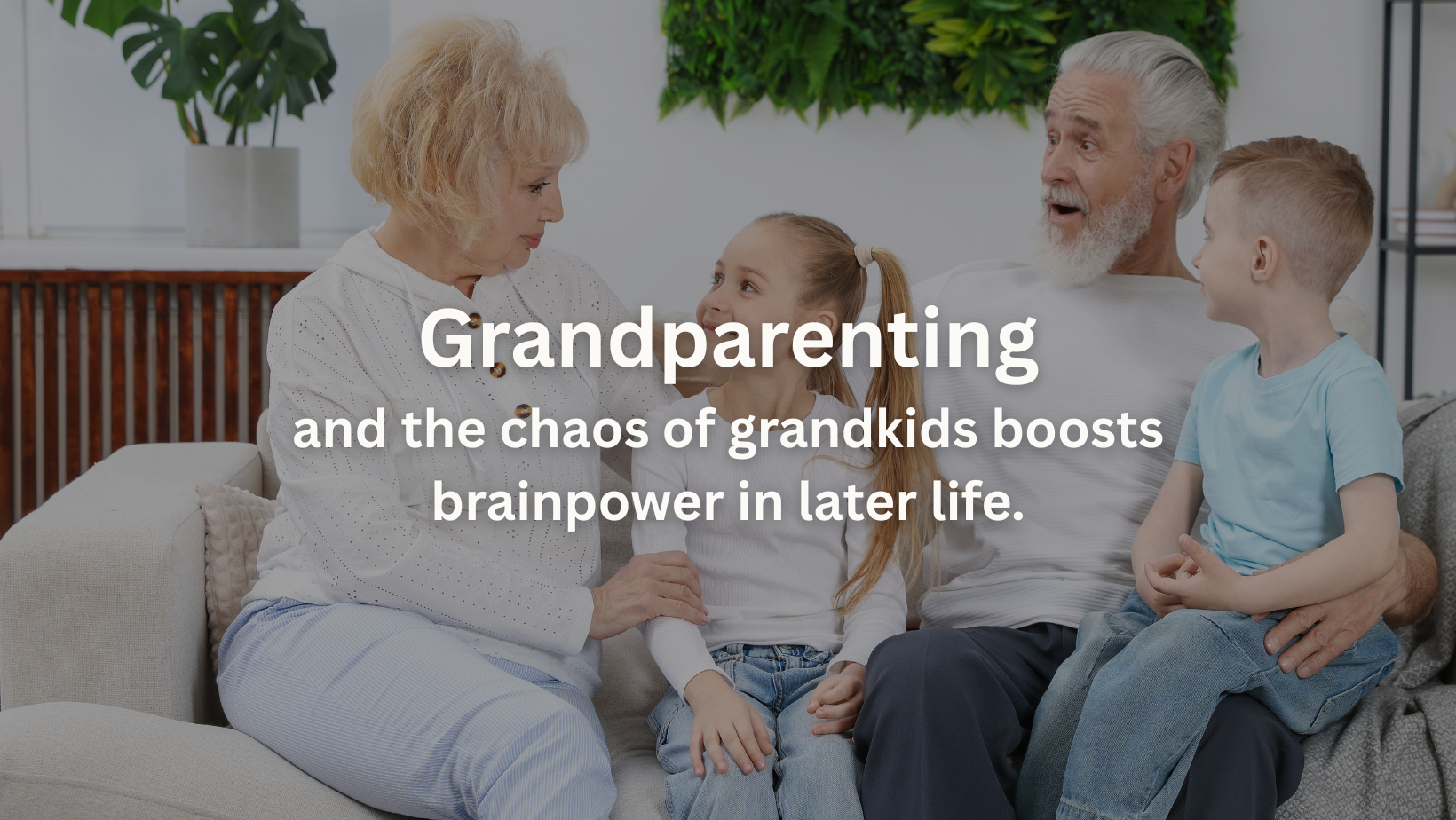 Grandparenting

and the chaos of grandkids boosts brainpower in later life.